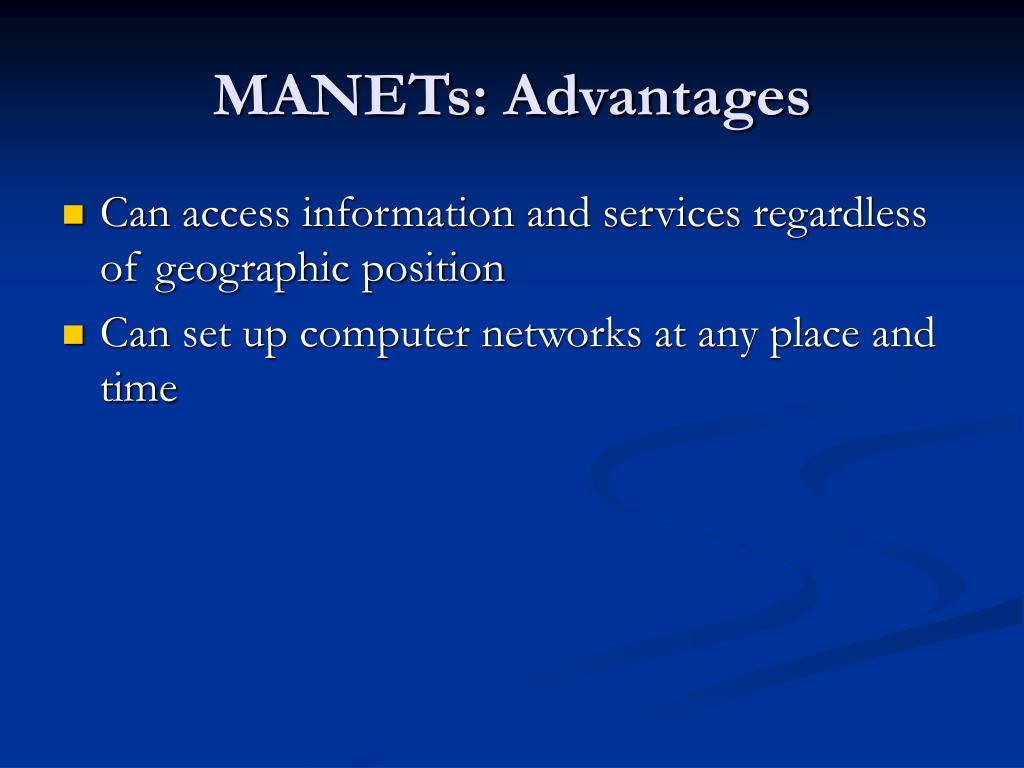 MANETs: Advantages

- Can access information and services regardless of geographic position
- Can set up computer networks at any place and time